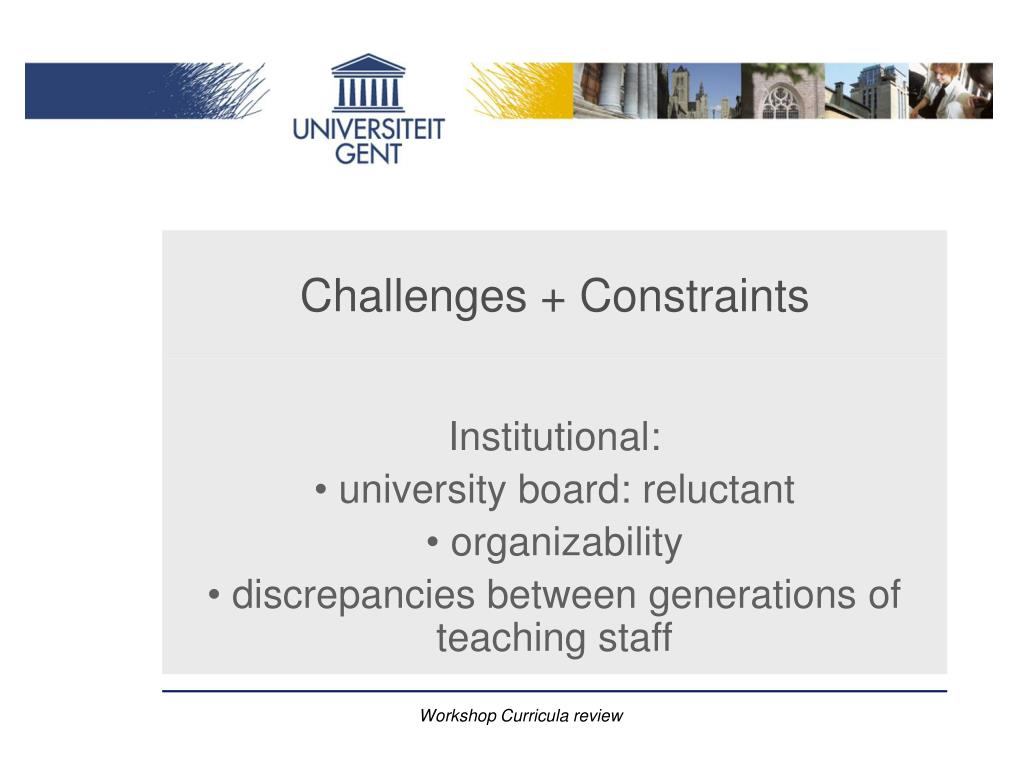 UNIVERSITEIT GENT

Challenges + Constraints

Institutional:
• university board: reluctant
• organizability
• discrepancies between generations of teaching staff

Workshop Curricula review